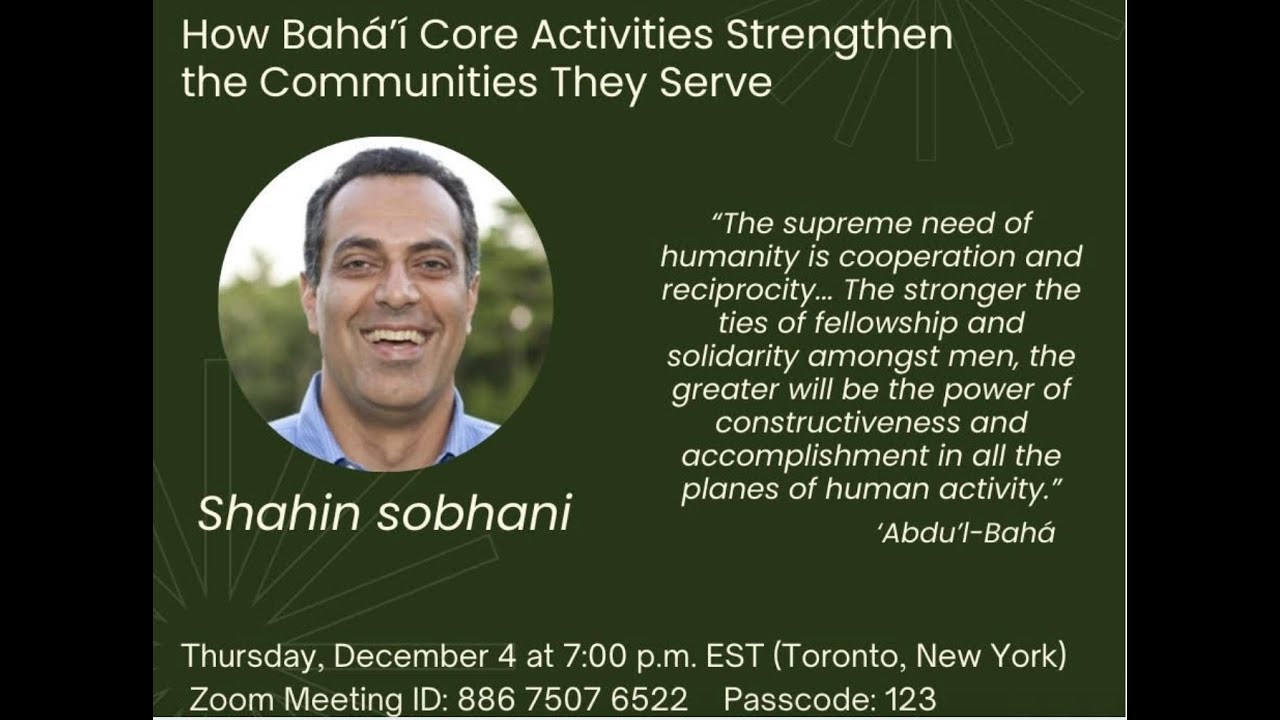 How Bahá'í Core Activities Strengthen the Communities They Serve

Shahin sobhani

"The supreme need of humanity is cooperation and reciprocity... The stronger the ties of fellowship and solidarity amongst men, the greater will be the power of constructiveness and accomplishment in all the planes of human activity."
'Abdu'l-Bahá

Thursday, December 4 at 7:00 p.m. EST (Toronto, New York)
Zoom Meeting ID: 886 7507 6522 Passcode: 123